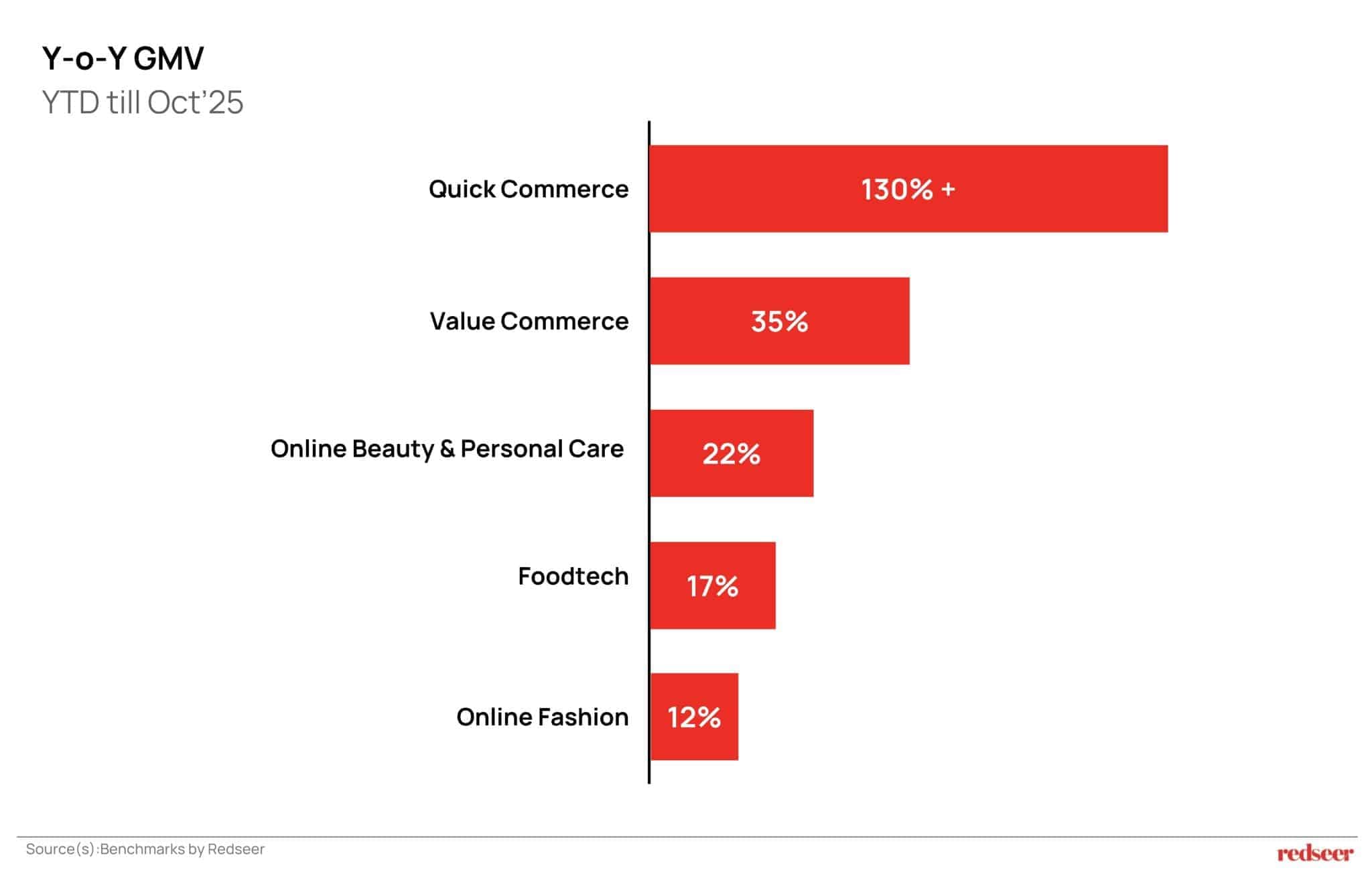 Y-o-Y GMV
YTD till Oct'25

Quick Commerce 130% +

Value Commerce 35%

Online Beauty & Personal Care 22%

Foodtech 17%

Online Fashion 12%

Source(s):Benchmarks by Redseer

redseer